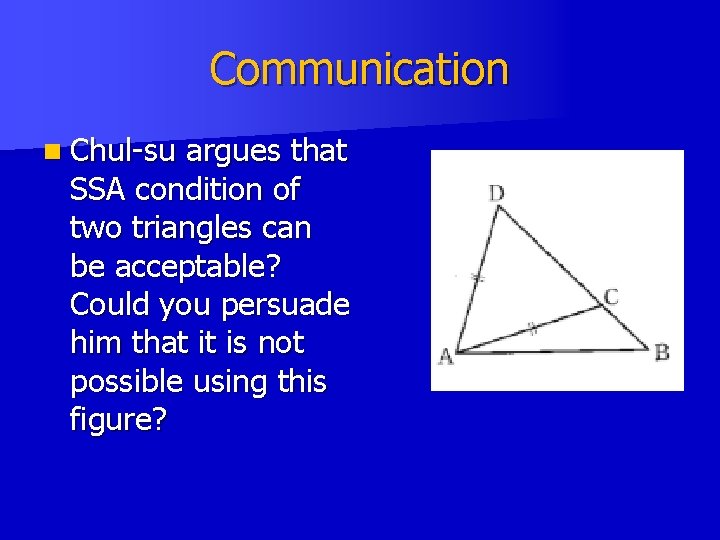 Communication

Chul-su argues that SSA condition of two triangles can be acceptable? Could you persuade him that it is not possible using this figure?

D
C
A
B